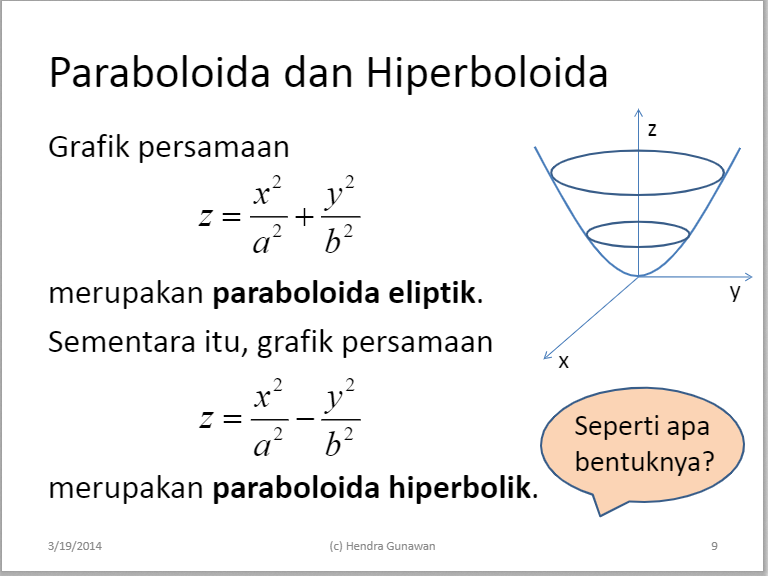 Paraboloida dan Hiperboloida

Grafik persamaan

$z = \frac{x^2}{a^2} + \frac{y^2}{b^2}$

merupakan **paraboloida eliptik**.

Sementara itu, grafik persamaan

$z = \frac{x^2}{a^2} - \frac{y^2}{b^2}$

merupakan **paraboloida hiperbolik**.

z

y

x

Seperti apa bentuknya?

3/19/2014

(c) Hendra Gunawan

9